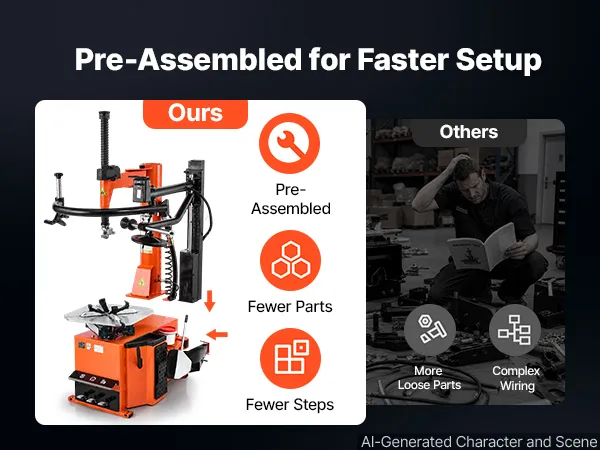 Pre-Assembled for Faster Setup

Ours

Pre-Assembled

Fewer Parts

Fewer Steps

Others

More Loose Parts

Complex Wiring

AI-Generated Character and Scene